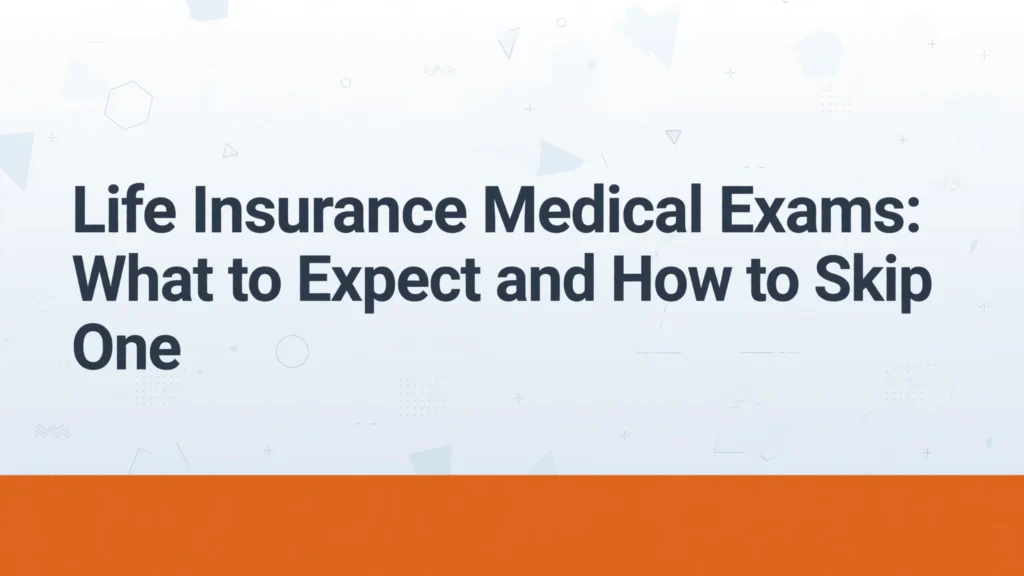 Life Insurance Medical Exams: What to Expect and How to Skip One